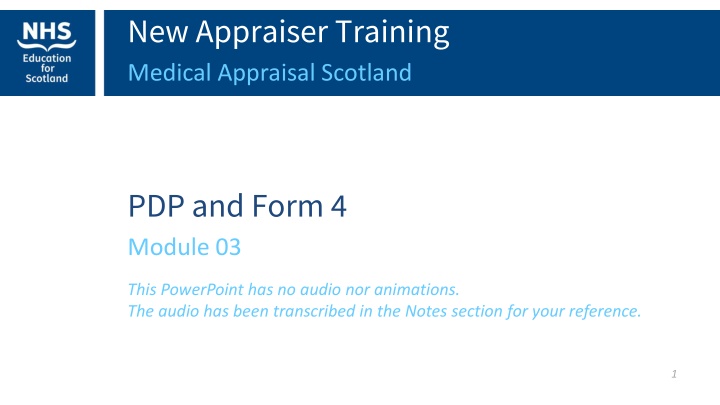 NHS
Education for Scotland

New Appraiser Training
Medical Appraisal Scotland

PDP and Form 4
Module 03

This PowerPoint has no audio nor animations.
The audio has been transcribed in the Notes section for your reference.

1